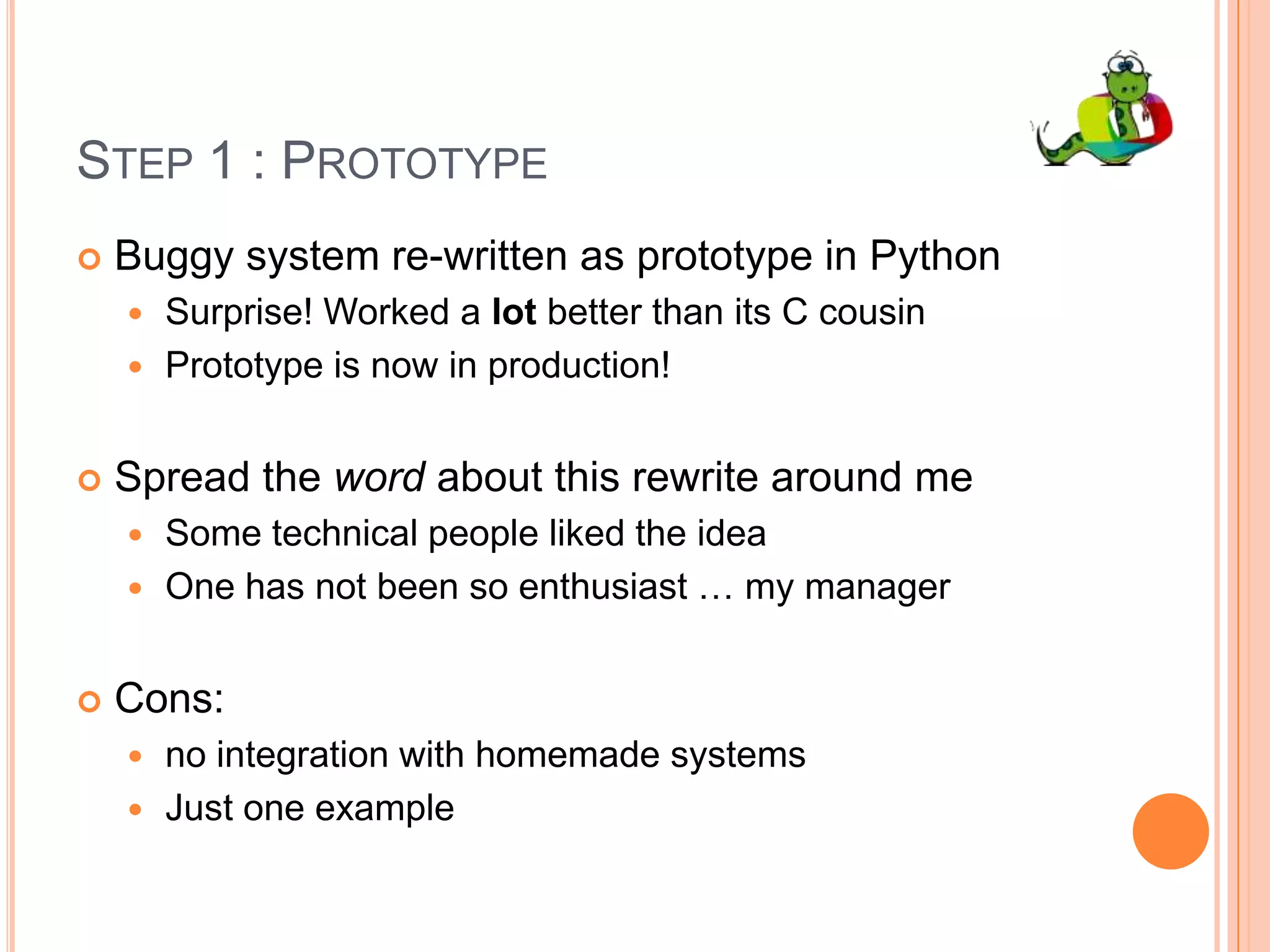 STEP 1 : PROTOTYPE

Buggy system re-written as prototype in Python

Surprise! Worked a lot better than its C cousin

Prototype is now in production!

Spread the word about this rewrite around me

Some technical people liked the idea

One has not been so enthusiast … my manager

Cons:

no integration with homemade systems

Just one example